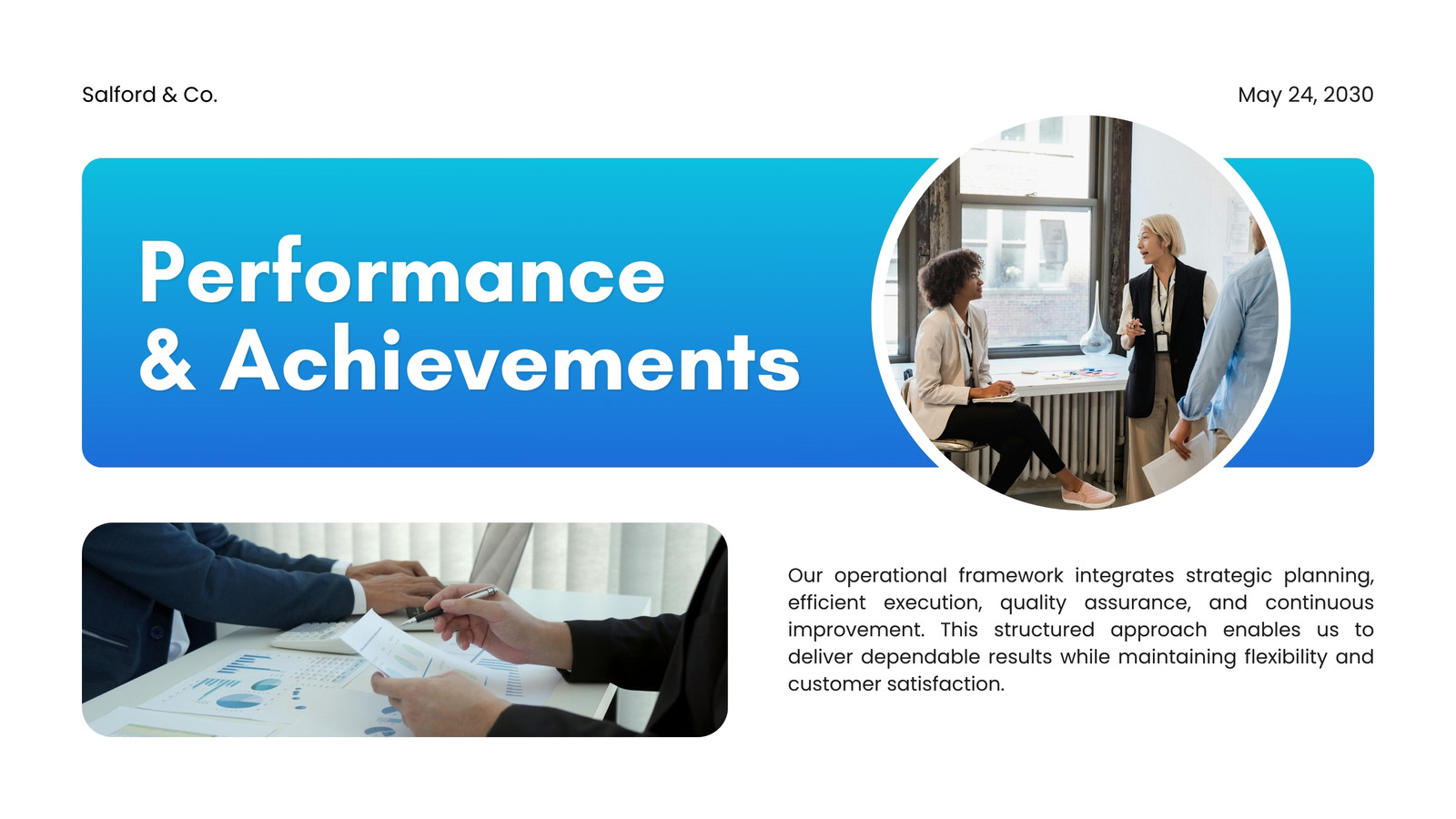 Salford & Co.

May 24, 2030

Performance & Achievements

Our operational framework integrates strategic planning, efficient execution, quality assurance, and continuous improvement. This structured approach enables us to deliver dependable results while maintaining flexibility and customer satisfaction.